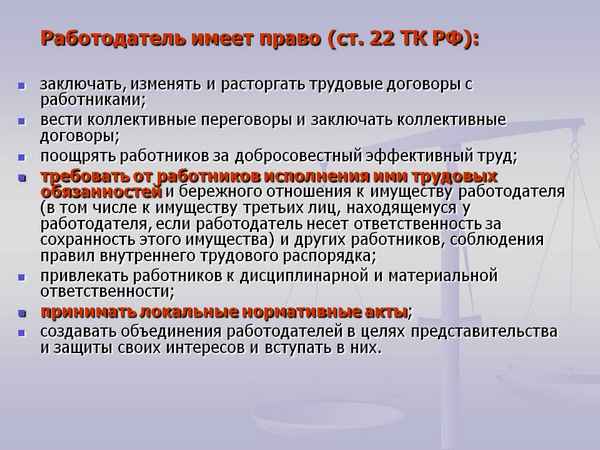 Работодатель имеет право (ст. 22 ТК РФ):

- заключать, изменять и расторгать трудовые договоры с работниками;
- вести коллективные переговоры и заключать коллективные договоры;
- поощрять работников за добросовестный эффективный труд;
- требовать от работников исполнения ими трудовых обязанностей и бережного отношения к имуществу работодателя (в том числе к имуществу третьих лиц, находящемуся у работодателя, если работодатель несет ответственность за сохранность этого имущества) и других работников, соблюдения правил внутреннего трудового распорядка;
- привлекать работников к дисциплинарной и материальной ответственности;
- принимать локальные нормативные акты;
- создавать объединения работодателей в целях представительства и защиты своих интересов и вступать в них.